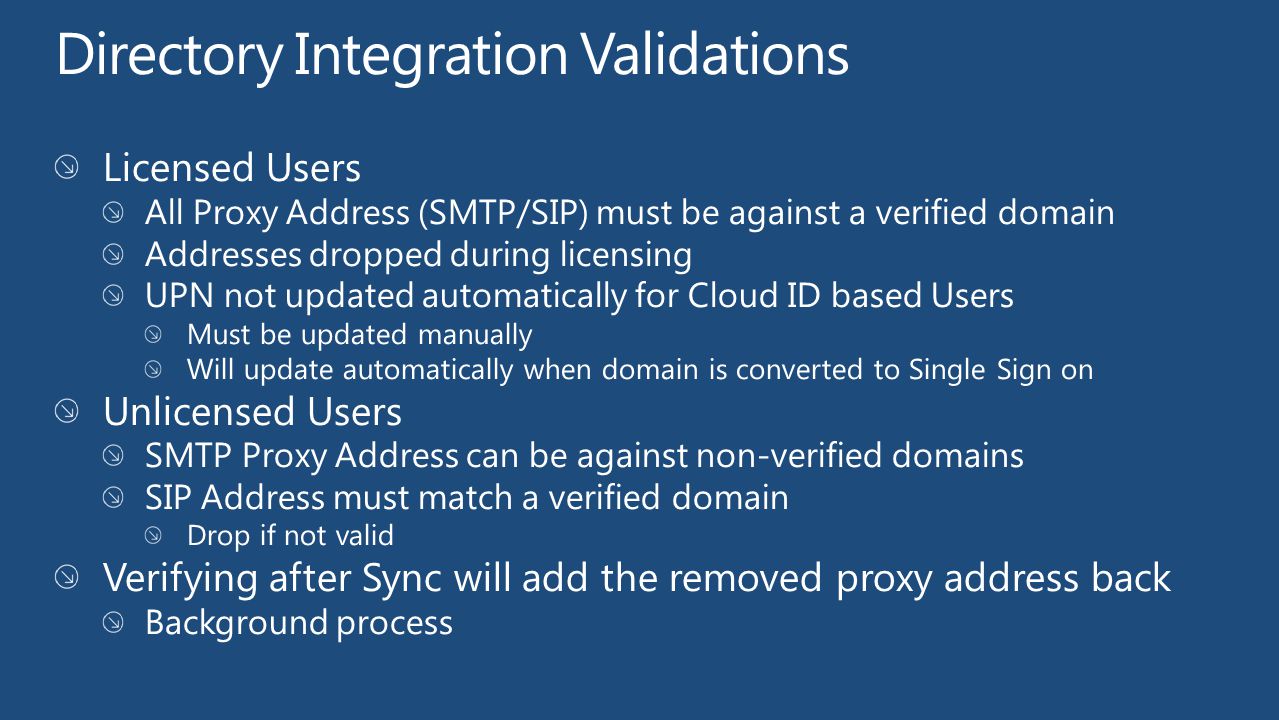 Directory Integration Validations

Licensed Users

All Proxy Address (SMTP/SIP) must be against a verified domain

Addresses dropped during licensing

UPN not updated automatically for Cloud ID based Users

Must be updated manually

Will update automatically when domain is converted to Single Sign on

Unlicensed Users

SMTP Proxy Address can be against non-verified domains

SIP Address must match a verified domain

Drop if not valid

Verifying after Sync will add the removed proxy address back

Background process